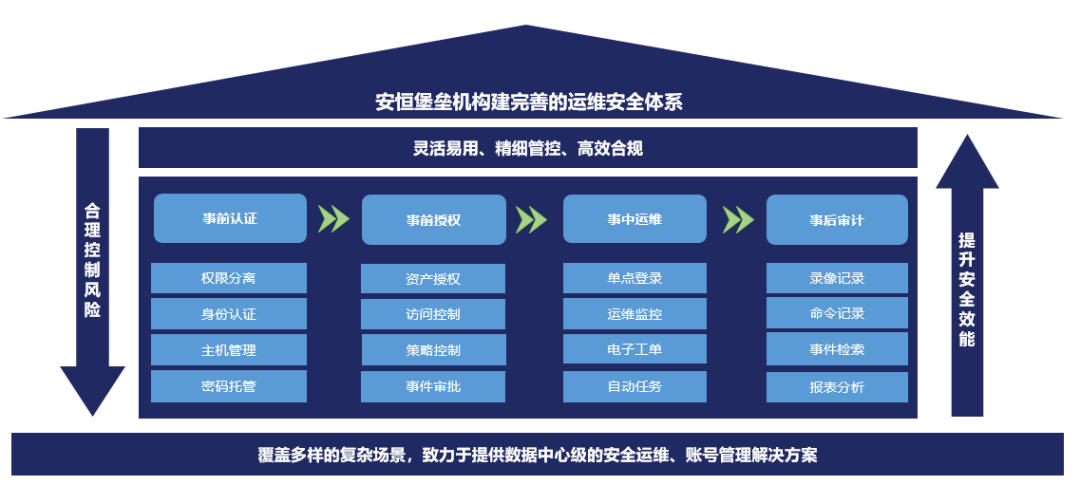 安恒堡垒机构建完善的运维安全体系

灵活易用、精细管控、高效合规

合理控制风险

事前认证

权限分离

身份认证

主机管理

密码托管

事前授权

资产授权

访问控制

策略控制

事件审批

事中运维

单点登录

运维监控

电子工单

自动任务

事后审计

录像记录

命令记录

事件检索

报表分析

提升安全效能

覆盖多样的复杂场景，致力于提供数据中心级的安全运维、账号管理解决方案